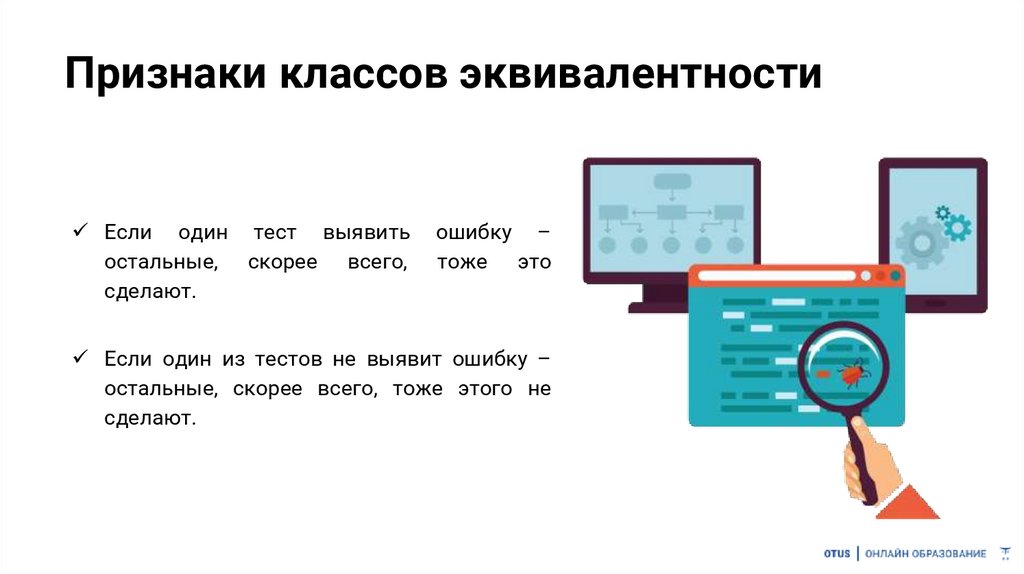 Признаки классов эквивалентности

✓ Если один тест выявить ошибку – остальные, скорее всего, тоже это сделают.

✓ Если один из тестов не выявит ошибку – остальные, скорее всего, тоже этого не сделают.

OTUS | ОНЛАЙН ОБРАЗОВАНИЕ